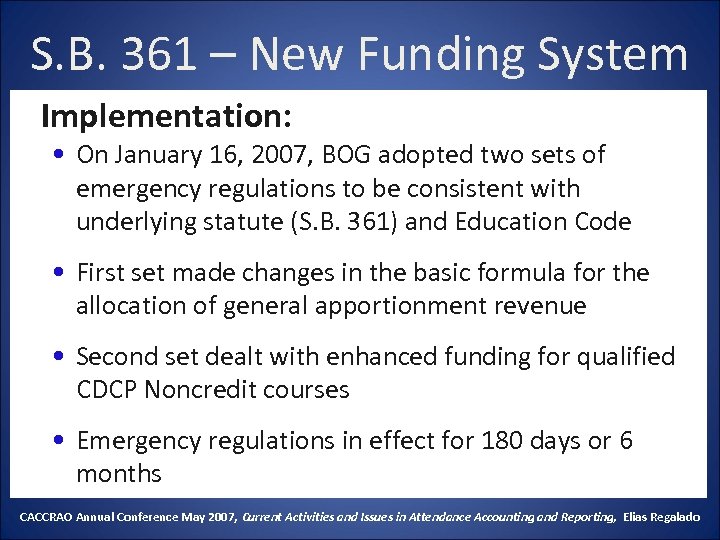 S.B. 361 – New Funding System

Implementation:

• On January 16, 2007, BOG adopted two sets of emergency regulations to be consistent with underlying statute (S.B. 361) and Education Code

• First set made changes in the basic formula for the allocation of general apportionment revenue

• Second set dealt with enhanced funding for qualified CDCP Noncredit courses

• Emergency regulations in effect for 180 days or 6 months

CACCRAO Annual Conference May 2007, Current Activities and Issues in Attendance Accounting and Reporting, Elias Regalado